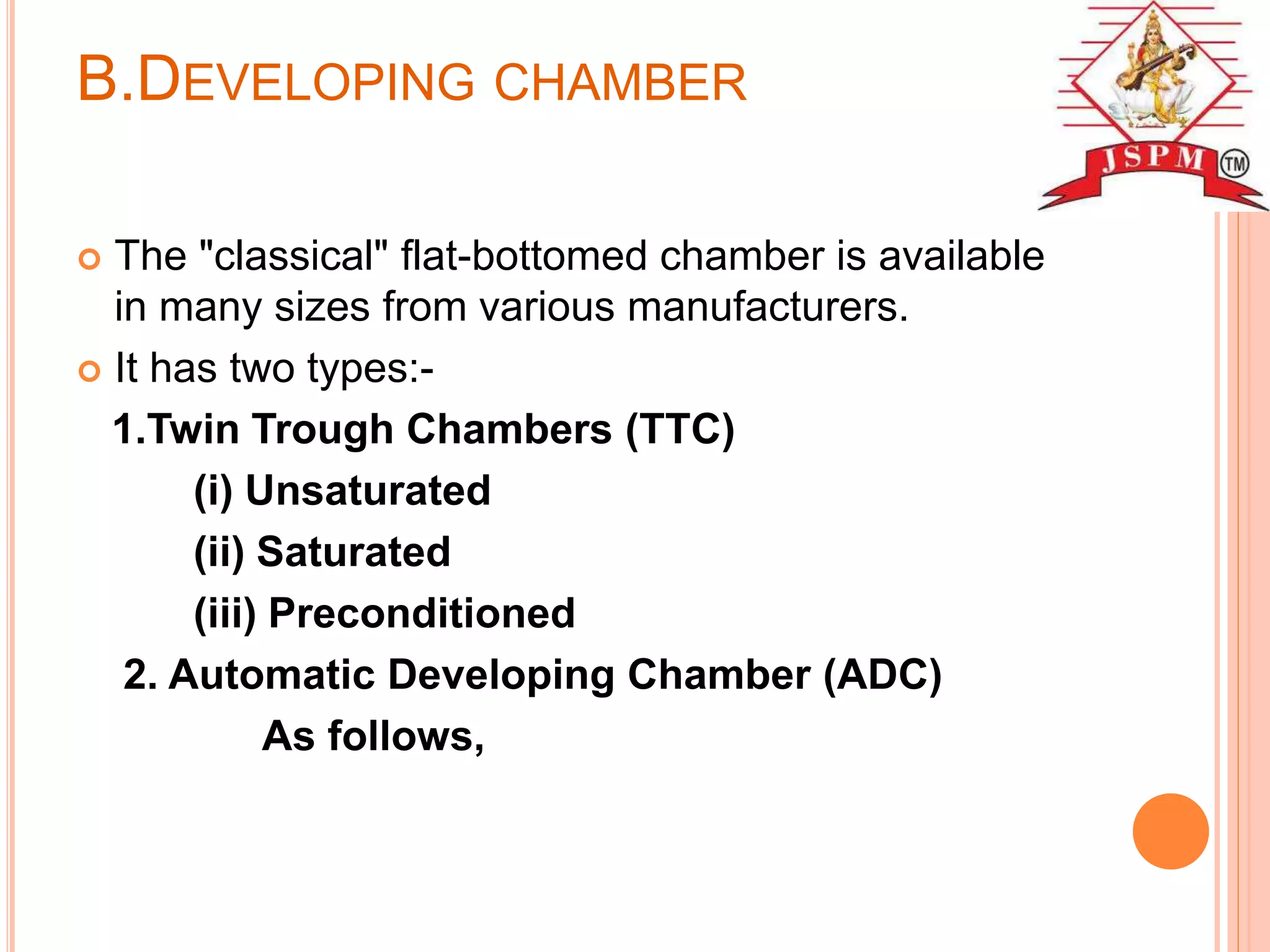 B.DEVELOPING CHAMBER

JSPM TM

The "classical" flat-bottomed chamber is available in many sizes from various manufacturers.

It has two types:-

1.Twin Trough Chambers (TTC)

(i) Unsaturated

(ii) Saturated

(iii) Preconditioned

2. Automatic Developing Chamber (ADC)

As follows,